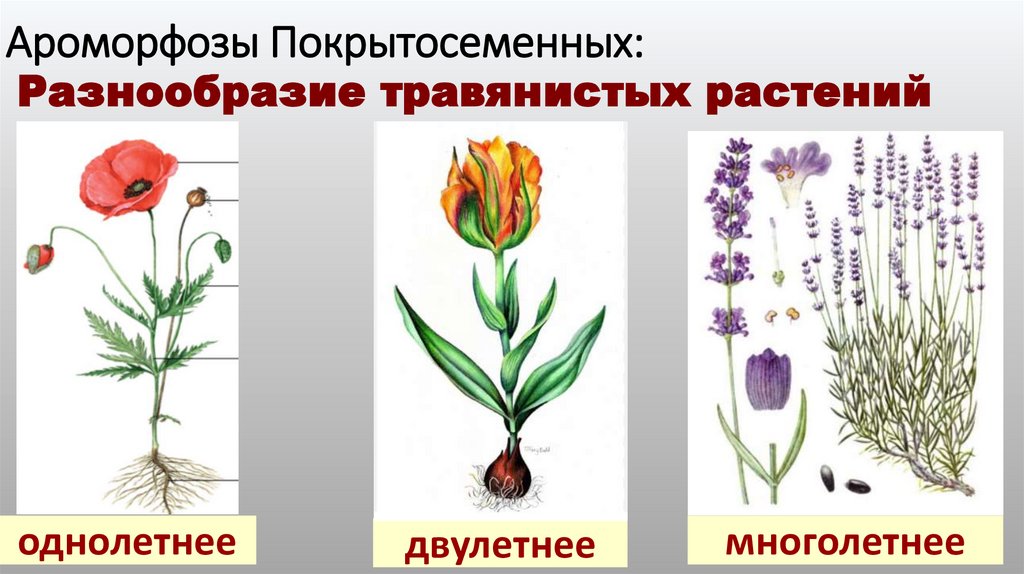 Ароморфозы Покрытосеменных:
Разнообразие травянистых растений

однолетнее

двулетнее

многолетнее